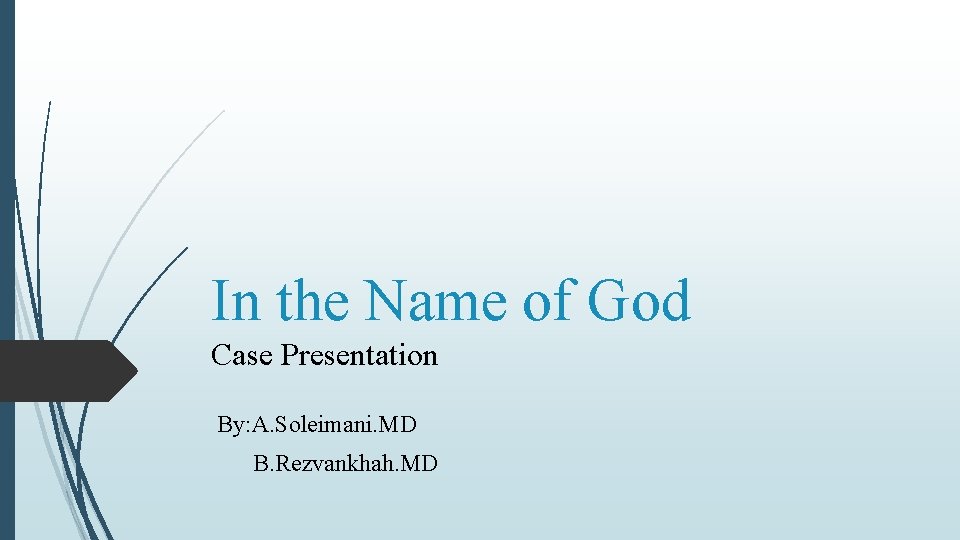 In the Name of God

Case Presentation

By:A.Soleimani.MD
B.Rezvankhah.MD